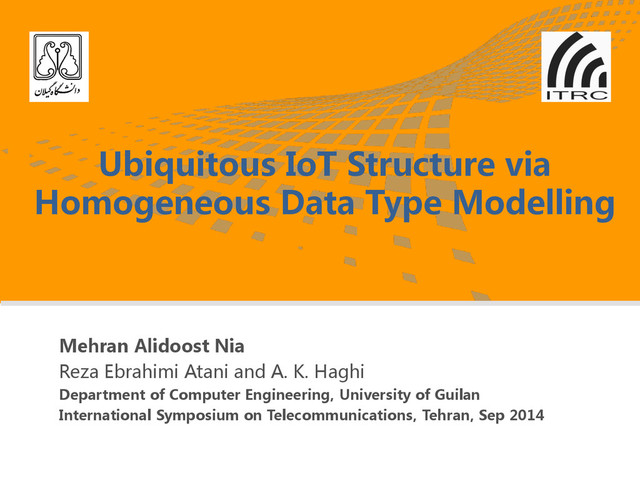 دانشگاه گیلان

ITRC

Ubiquitous IoT Structure via Homogeneous Data Type Modelling

Mehran Alidoost Nia
Reza Ebrahimi Atani and A. K. Haghi
Department of Computer Engineering, University of Guilan
International Symposium on Telecommunications, Tehran, Sep 2014